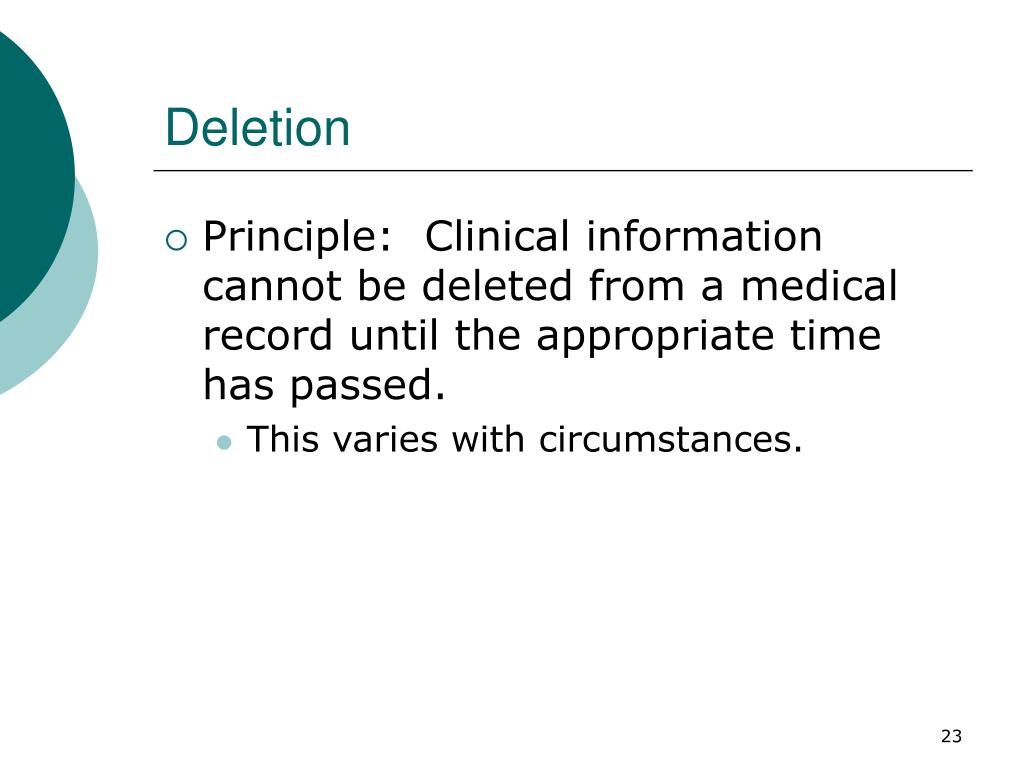 Deletion

Principle: Clinical information cannot be deleted from a medical record until the appropriate time has passed.

This varies with circumstances.

23